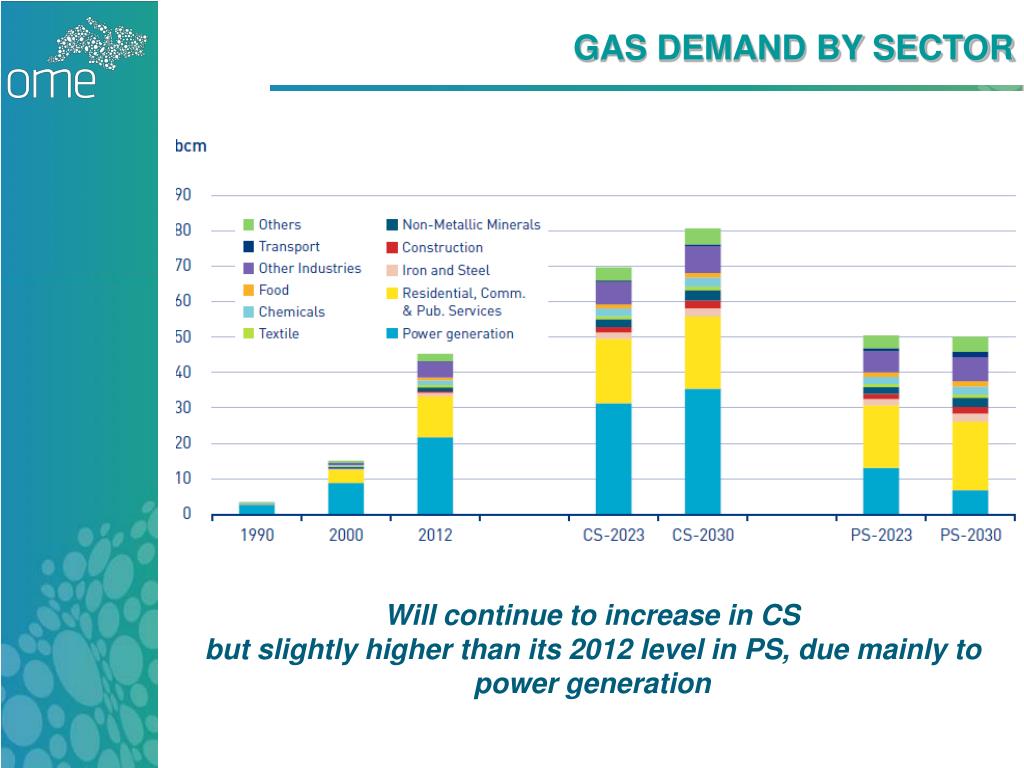 ome

GAS DEMAND BY SECTOR

bcm

90
80
70
60
50
40
30
20
10
0

Others
Transport
Other Industries
Food
Chemicals
Textile
Non-Metallic Minerals
Construction
Iron and Steel
Residential, Comm. & Pub. Services
Power generation

1990
2000
2012
CS-2023
CS-2030
PS-2023
PS-2030

Will continue to increase in CS
but slightly higher than its 2012 level in PS, due mainly to power generation